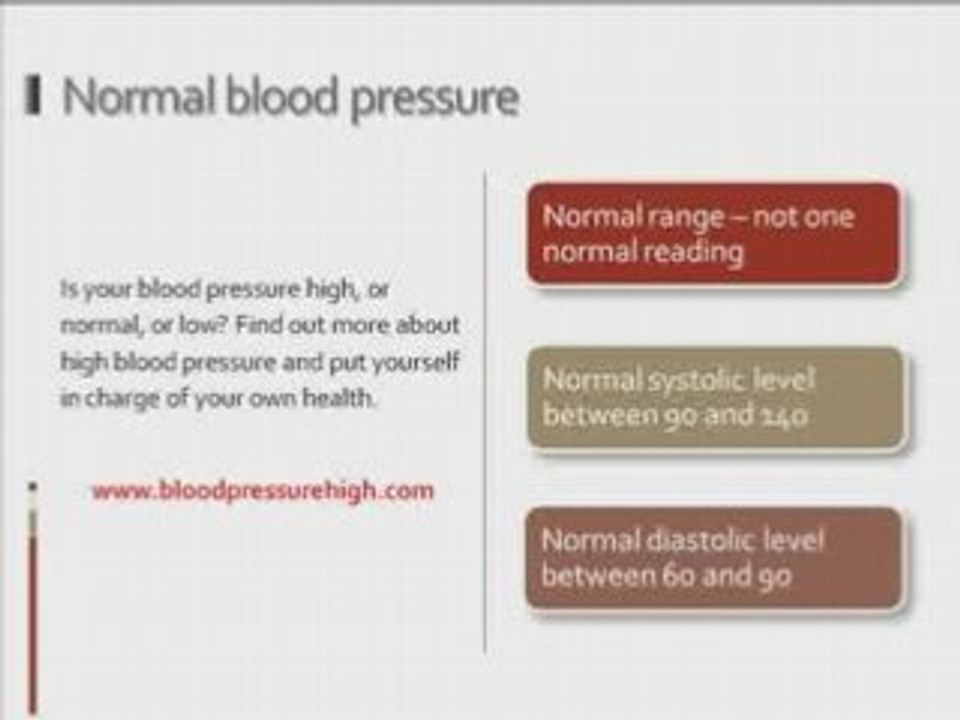 Normal blood pressure

Is your blood pressure high, or normal, or low? Find out more about high blood pressure and put yourself in charge of your own health.

www.bloodpressurehigh.com

Normal range – not one normal reading

Normal systolic level between 90 and 140

Normal diastolic level between 60 and 90